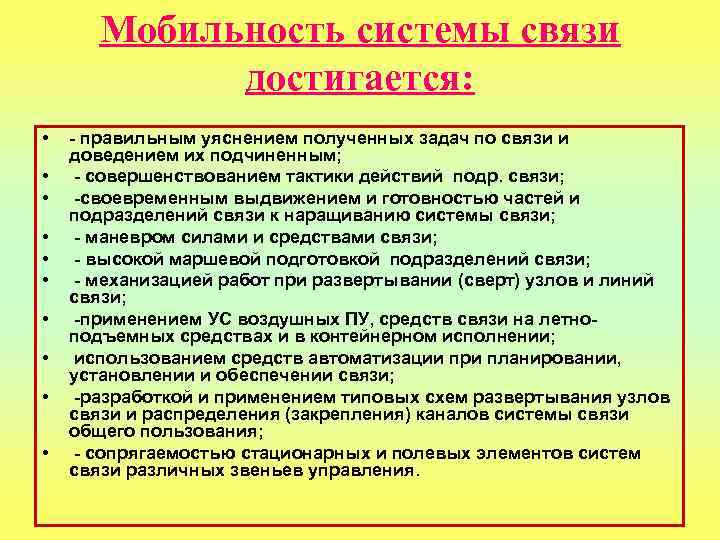 Мобильность системы связи достигается:

• - правильным уяснением полученных задач по связи и доведением их подчиненным;
• - совершенствованием тактики действий подр. связи;
• -своевременным выдвижением и готовностью частей и подразделений связи к наращиванию системы связи;
• - маневром силами и средствами связи;
• - высокой маршевой подготовкой подразделений связи;
• - механизацией работ при развертывании (сверт) узлов и линий связи;
• -применением УС воздушных ПУ, средств связи на летно-подъемных средствах и в контейнерном исполнении;
• использованием средств автоматизации при планировании, установлении и обеспечении связи;
• -разработкой и применением типовых схем развертывания узлов связи и распределения (закрепления) каналов системы связи общего пользования;
• - сопрягаемостью стационарных и полевых элементов систем связи различных звеньев управления.